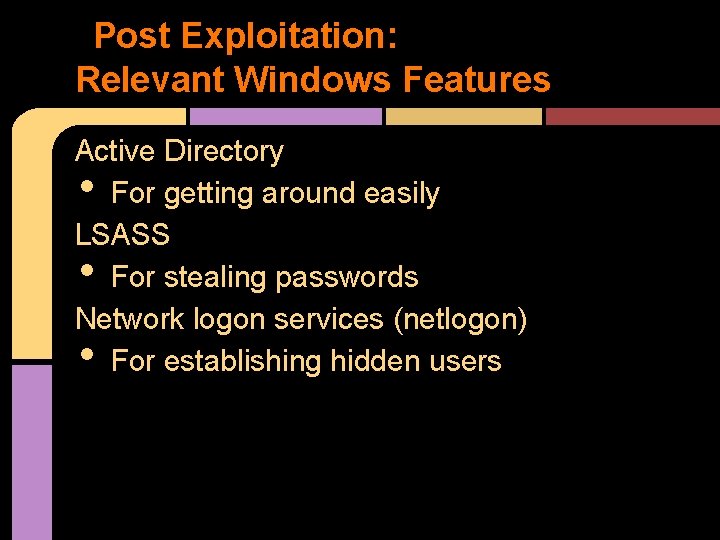 Post Exploitation:
Relevant Windows Features

Active Directory
• For getting around easily
LSASS
• For stealing passwords
Network logon services (netlogon)
• For establishing hidden users